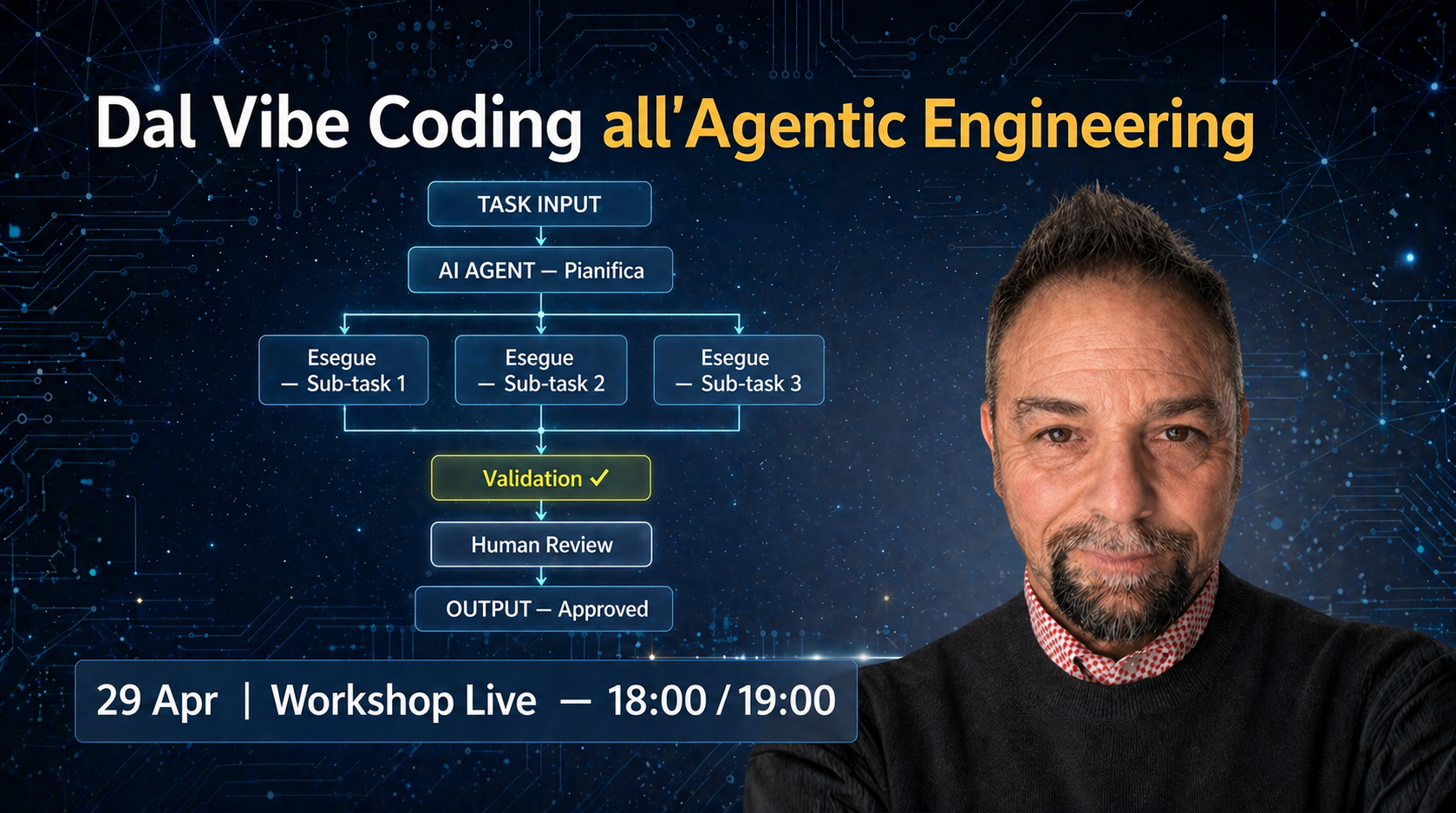 Dal Vibe Coding all'Agentic Engineering

TASK INPUT

AI AGENT — Pianifica

Esegue — Sub-task 1

Esegue — Sub-task 2

Esegue — Sub-task 3

Validation ✓

Human Review

OUTPUT — Approved

29 Apr | Workshop Live — 18:00 / 19:00